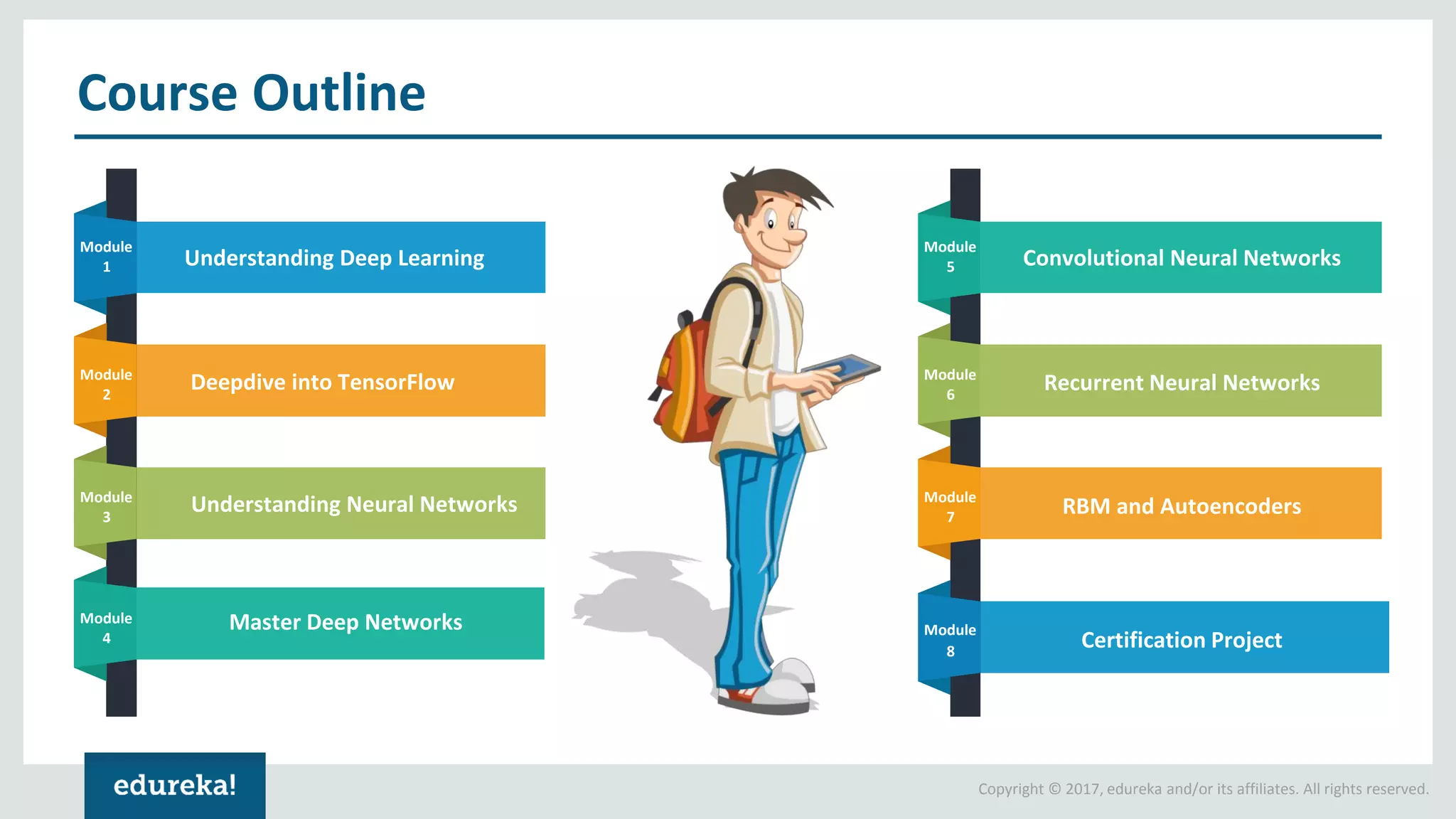 Course Outline

Module 1 Understanding Deep Learning

Module 2 Deepdive into TensorFlow

Module 3 Understanding Neural Networks

Module 4 Master Deep Networks

Module 5 Convolutional Neural Networks

Module 6 Recurrent Neural Networks

Module 7 RBM and Autoencoders

Module 8 Certification Project

edureka!

Copyright © 2017, edureka and/or its affiliates. All rights reserved.